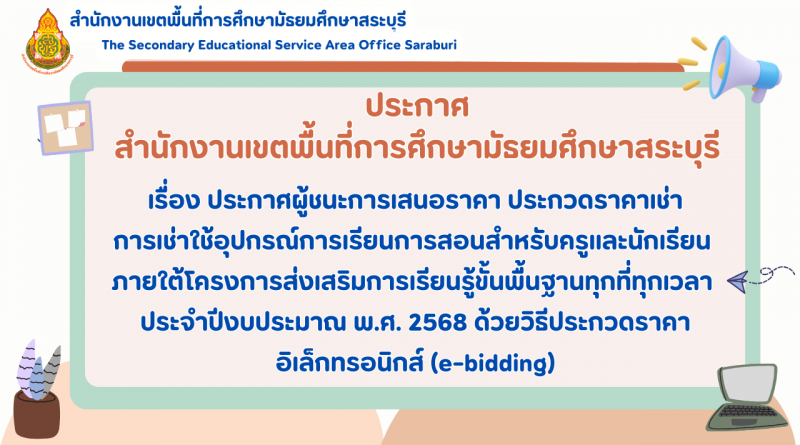 สำนักงานเขตพื้นที่การศึกษามัธยมศึกษาสระบุรี
The Secondary Educational Service Area Office Saraburi

ประกาศ
สำนักงานเขตพื้นที่การศึกษามัธยมศึกษาสระบุรี

เรื่อง ประกาศผู้ชนะการเสนอราคา ประกวดราคาเช่า การเช่าใช้อุปกรณ์การเรียนการสอนสำหรับครูและนักเรียน ภายใต้โครงการส่งเสริมการเรียนรู้ขั้นพื้นฐานทุกที่ทุกเวลา ประจำปีงบประมาณ พ.ศ. 2568 ด้วยวิธีประกวดราคา อิเล็กทรอนิกส์ (e-bidding)